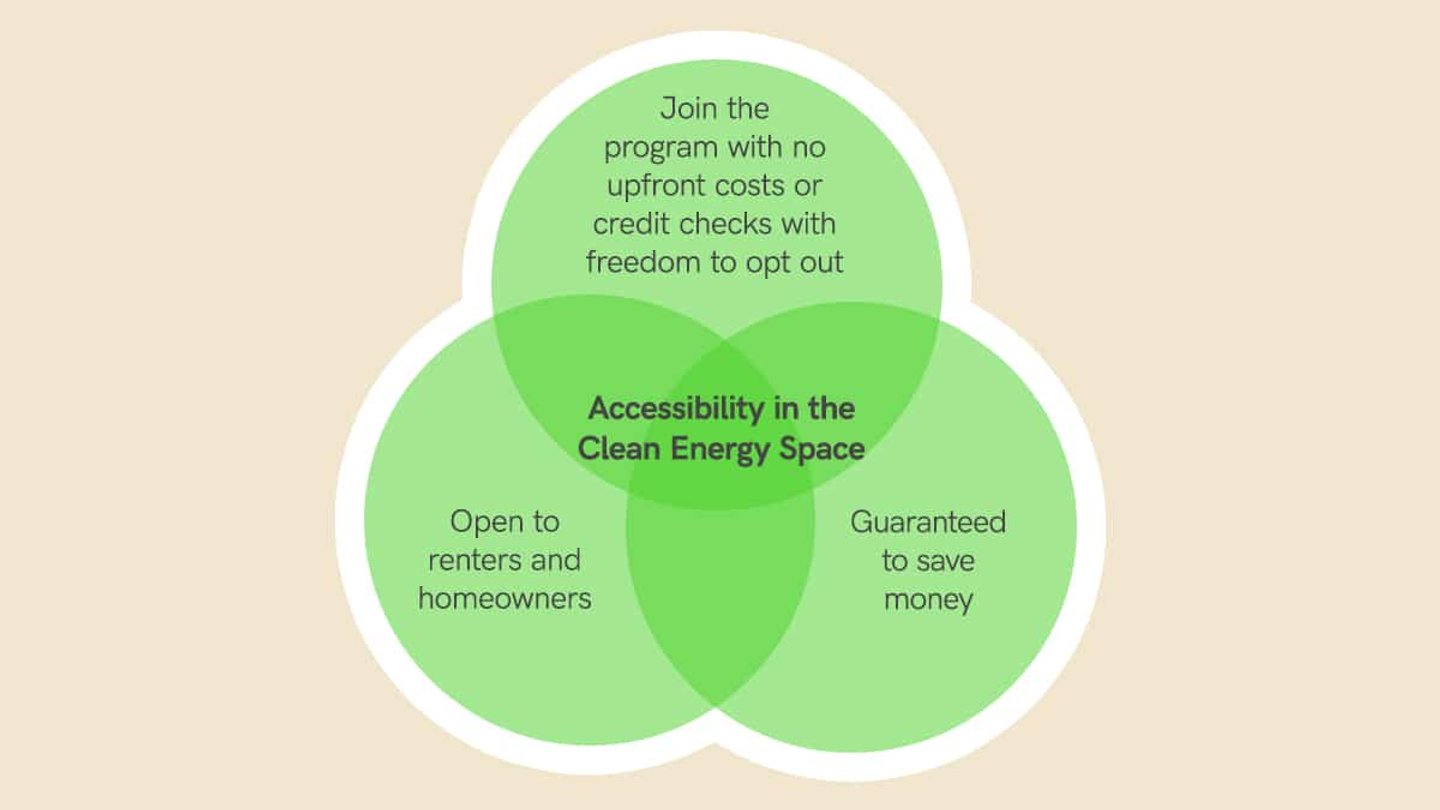 Join the program with no upfront costs or credit checks with freedom to opt out

Accessibility in the Clean Energy Space

Open to renters and homeowners

Guaranteed to save money